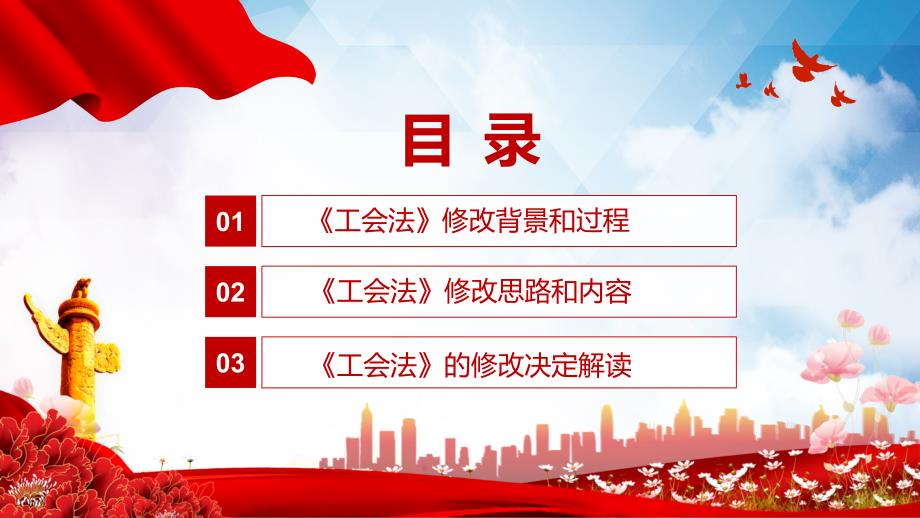 目录

01 《工会法》修改背景和过程

02 《工会法》修改思路和内容

03 《工会法》的修改决定解读